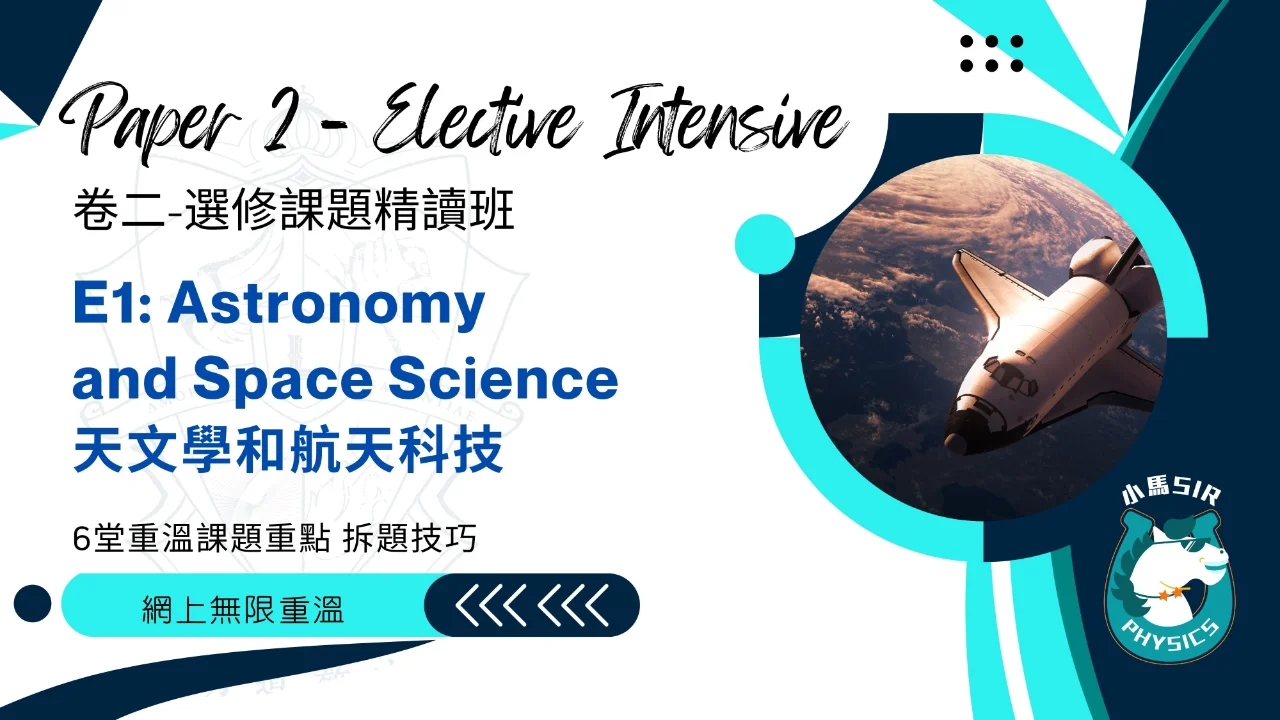 Paper 2 - Elective Intensive
卷二-選修課題精讀班

E1: Astronomy and Space Science
天文學和航天科技

6堂重溫課題重點 拆題技巧

網上無限重溫

小馬SIR
PHYSICS